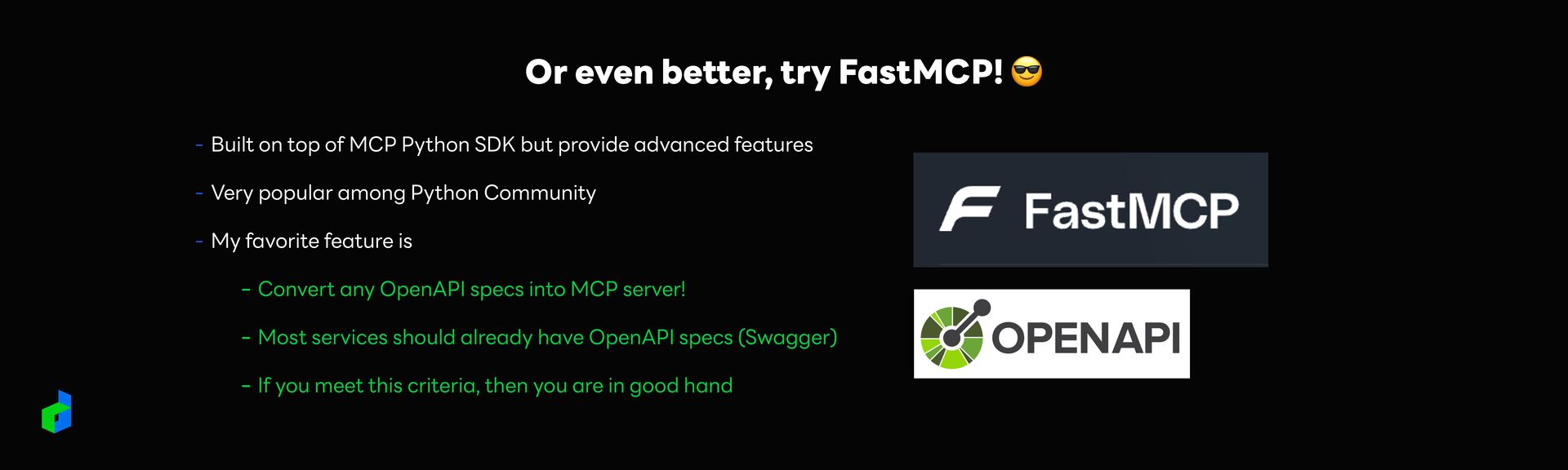 Or even better, try FastMCP! 😎

- Built on top of MCP Python SDK but provide advanced features
- Very popular among Python Community
- My favorite feature is
  - Convert any OpenAPI specs into MCP server!
  - Most services should already have OpenAPI specs (Swagger)
  - If you meet this criteria, then you are in good hand

FastMCP

OPENAPI